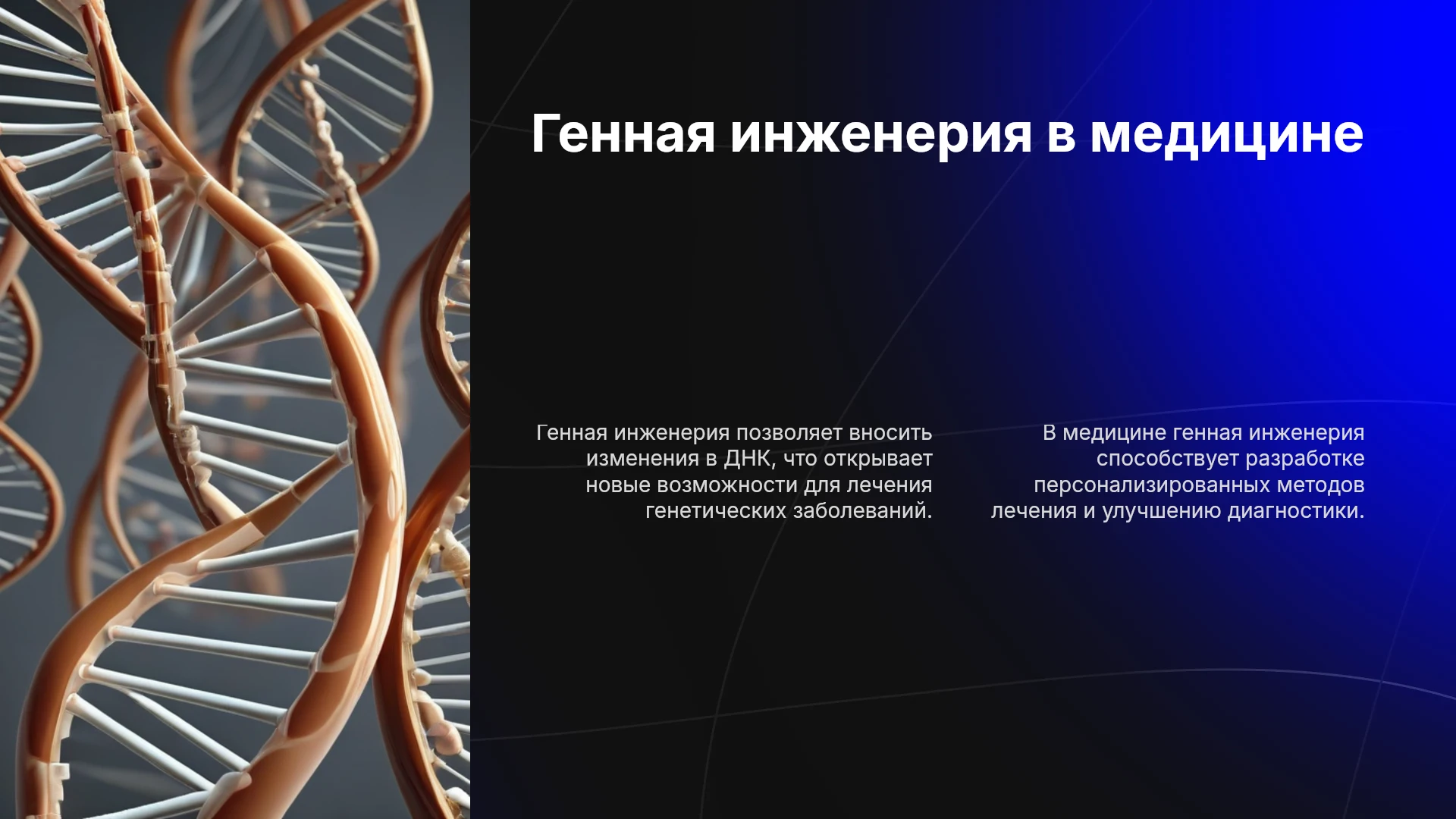 Генная инженерия в медицине

Генная инженерия позволяет вносить изменения в ДНК, что открывает новые возможности для лечения генетических заболеваний.

В медицине генная инженерия способствует разработке персонализированных методов лечения и улучшению диагностики.